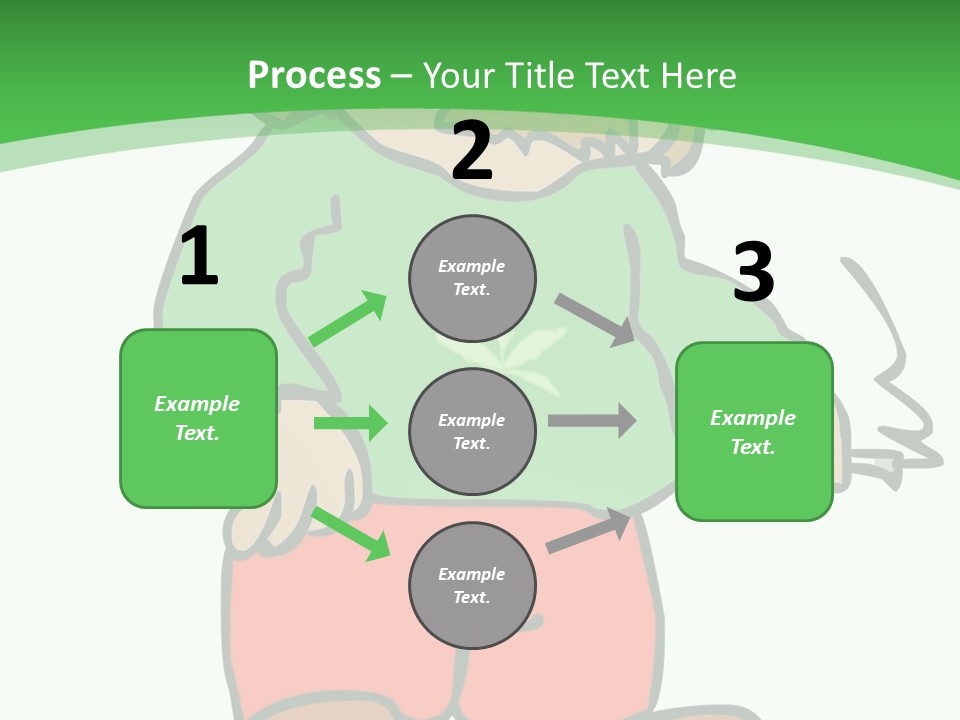 Process – Your Title Text Here

1

Example Text.

2

Example Text.

Example Text.

Example Text.

3

Example Text.